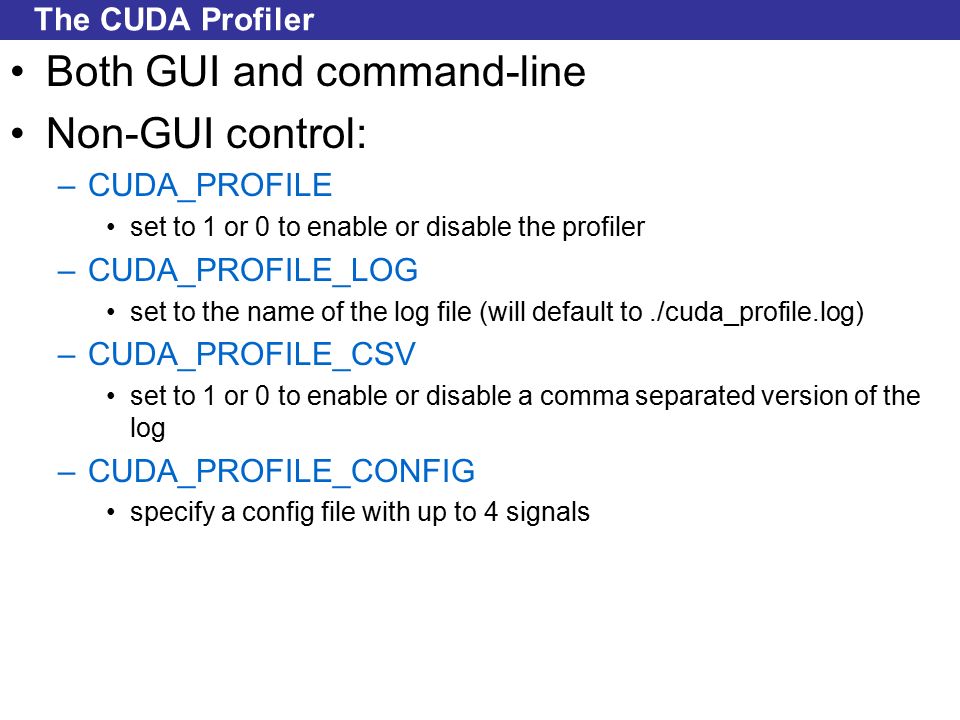 The CUDA Profiler

• Both GUI and command-line

• Non-GUI control:

– CUDA_PROFILE

• set to 1 or 0 to enable or disable the profiler

– CUDA_PROFILE_LOG

• set to the name of the log file (will default to ./cuda_profile.log)

– CUDA_PROFILE_CSV

• set to 1 or 0 to enable or disable a comma separated version of the log

– CUDA_PROFILE_CONFIG

• specify a config file with up to 4 signals